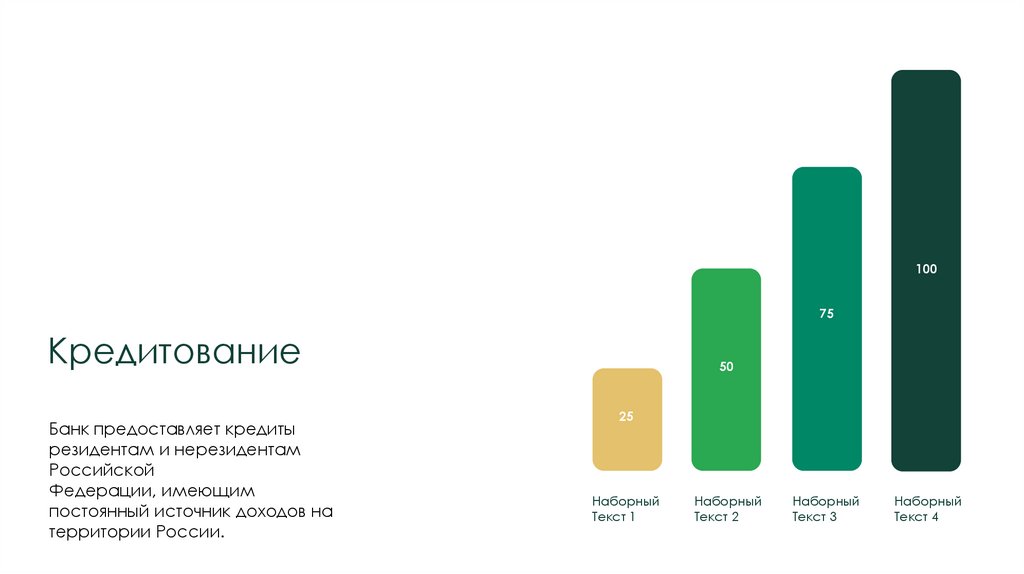 Кредитование

Банк предоставляет кредиты резидентам и нерезидентам Российской Федерации, имеющим постоянный источник доходов на территории России.

25
50
75
100

Наборный Текст 1
Наборный Текст 2
Наборный Текст 3
Наборный Текст 4